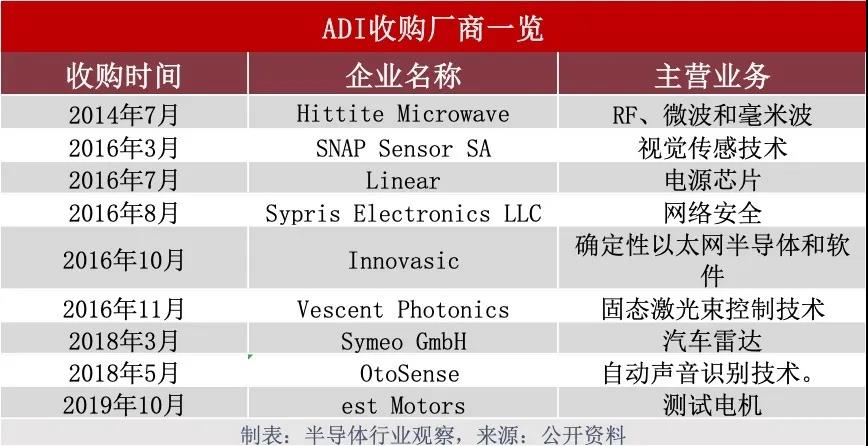 ADI收购厂商一览

| 收购时间 | 企业名称 | 主营业务 |
|---|---|---|
| 2014年7月 | Hittite Microwave | RF、微波和毫米波 |
| 2016年3月 | SNAP Sensor SA | 视觉传感技术 |
| 2016年7月 | Linear | 电源芯片 |
| 2016年8月 | Sypris Electronics LLC | 网络安全 |
| 2016年10月 | Innovasic | 确定性以太网半导体和软件 |
| 2016年11月 | Vescent Photonics | 固态激光束控制技术 |
| 2018年3月 | Symeo GmbH | 汽车雷达 |
| 2018年5月 | OtoSense | 自动声音识别技术。 |
| 2019年10月 | est Motors | 测试电机 |

制表：半导体行业观察，来源：公开资料